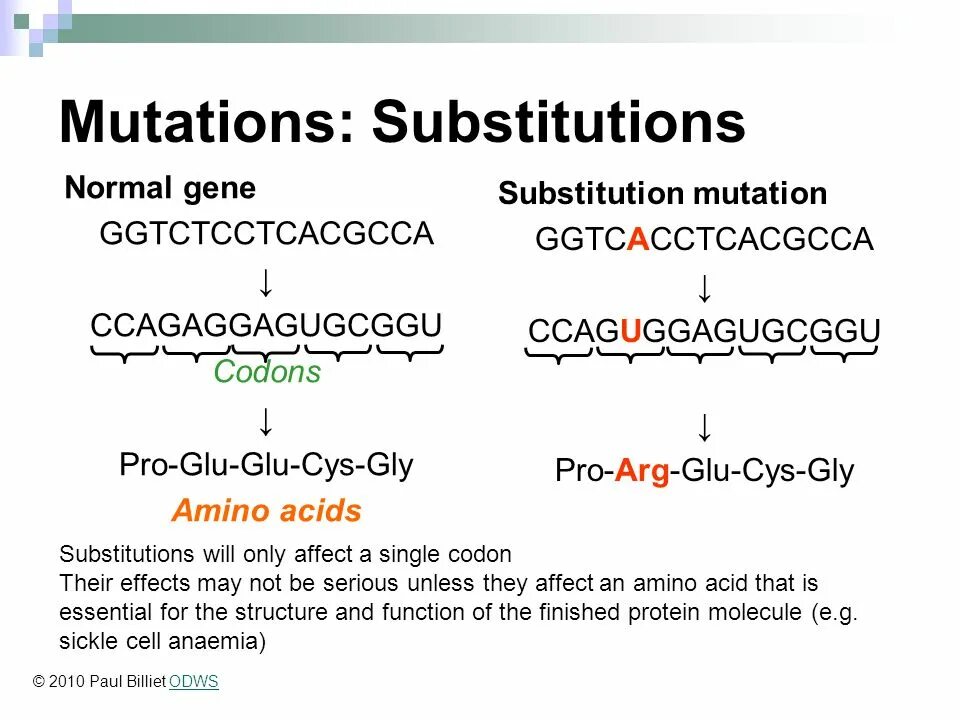 Mutations: Substitutions

Normal gene

GGTCTCCTCACGCCA

↓

CCAGAGGAGUGCGGU

Codons

↓

Pro-Glu-Glu-Cys-Gly

Amino acids

Substitution mutation

GGTCACCTCACGCCA

↓

CCAGUGGAGUGCGGU

↓

Pro-Arg-Glu-Cys-Gly

Substitutions will only affect a single codon
Their effects may not be serious unless they affect an amino acid that is essential for the structure and function of the finished protein molecule (e.g. sickle cell anaemia)

© 2010 Paul Billiet ODWS